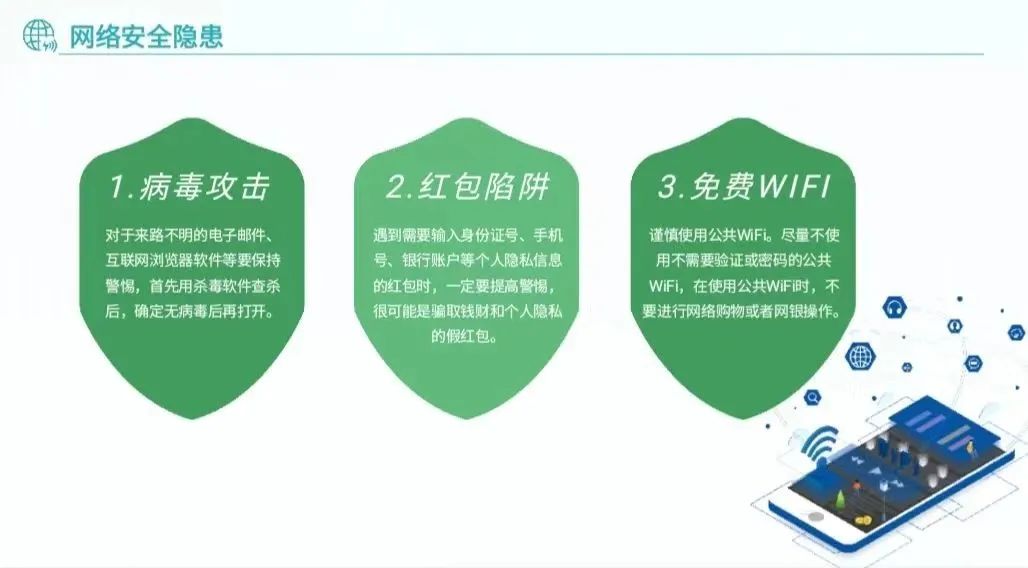 网络安全隐患

1.病毒攻击

对于来路不明的电子邮件、互联网浏览器软件等要保持警惕，首先用杀毒软件查杀后，确定无病毒后再打开。

2.红包陷阱

遇到需要输入身份证号、手机号、银行账户等个人隐私信息的红包时，一定要提高警惕，很可能是骗取钱财和个人隐私的假红包。

3.免费WIFI

谨慎使用公共WiFi。尽量不使用不需要验证或密码的公共WiFi，在使用公共WiFi时，不要进行网络购物或者网银操作。